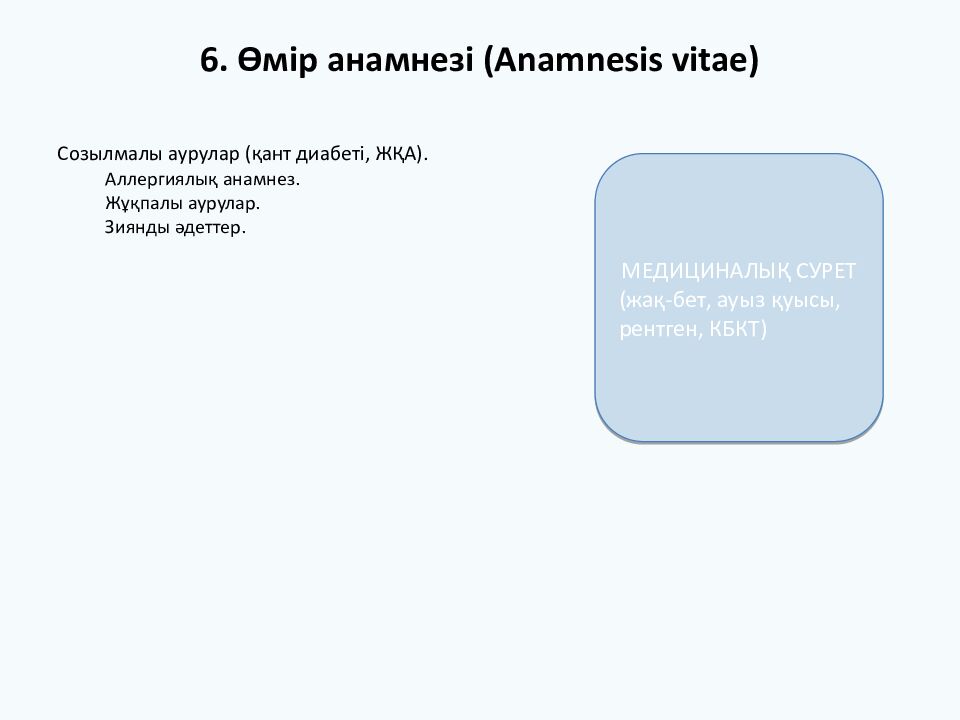 6. Өмір анамнезі (Anamnesis vitae)

Созылмалы аурулар (қант диабеті, ЖҚА).
Аллергиялық анамнез.
Жұқпалы аурулар.
Зиянды әдеттер.

МЕДИЦИНАЛЫҚ СУРЕТ (жақ-бет, ауыз қуысы, рентген, КБКТ)